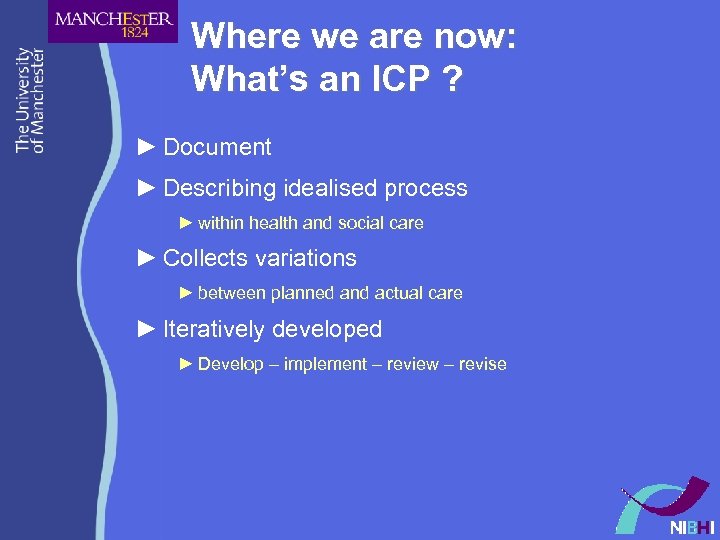 MANCHESTER
1824

The University of Manchester

Where we are now:
What's an ICP ?

► Document

► Describing idealised process

► within health and social care

► Collects variations

► between planned and actual care

► Iteratively developed

► Develop – implement – review – revise

NIBHI